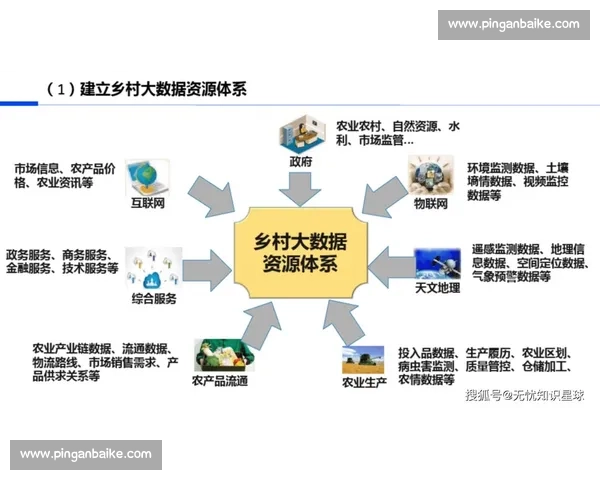 www.pinganbaike.com

（1）建立乡村大数据资源体系

农业农村、自然资源、水利、市场监管…

政府

市场信息、农产品价格、农业资讯等

互联网

环境监测数据、土壤墒情数据、视频监控数据等

物联网

乡村大数据资源体系

政务服务、商务服务、金融服务、技术服务等

综合服务

遥感监测数据、地理信息数据、空间定位数据、气象预警数据等

天文地理

农业产业链数据、流通数据、物流路线、市场销售需求、产品供求关系等

农产品流通

投入品数据、生产履历、农业区划、病虫害监测、质量管控、仓储加工、农情数据等

农业生产

搜狐号@无忧知识星球

www.pinganbaike.com